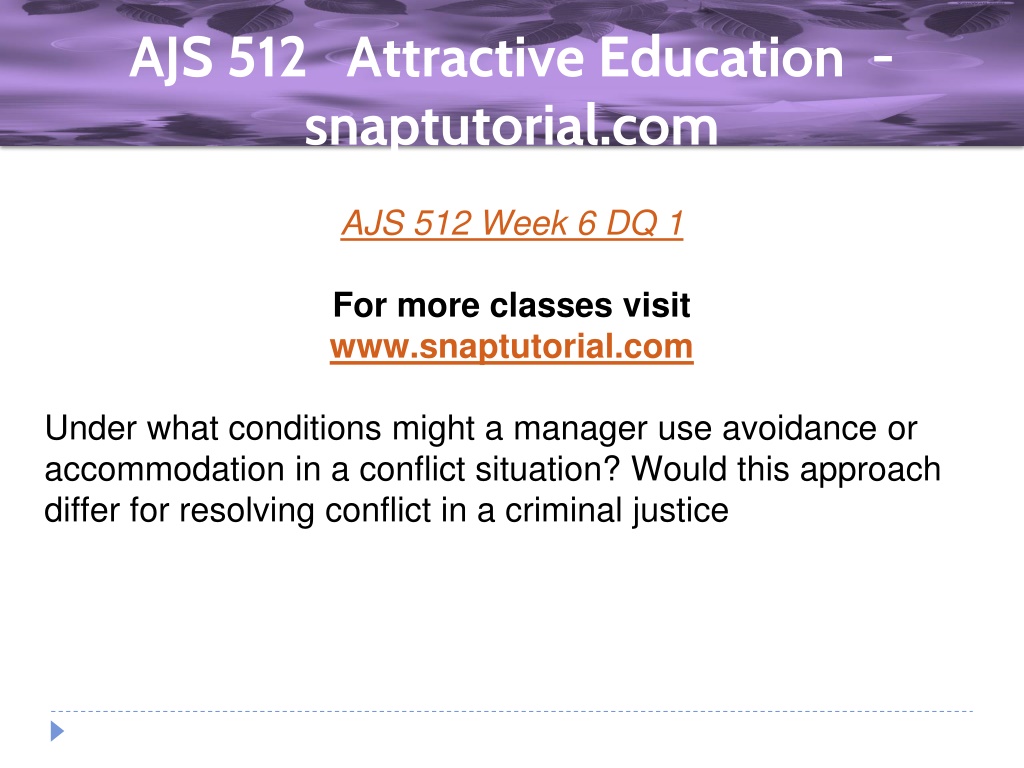 AJS 512 Attractive Education - snaptutorial.com

AJS 512 Week 6 DQ 1

For more classes visit
www.snaptutorial.com

Under what conditions might a manager use avoidance or accommodation in a conflict situation? Would this approach differ for resolving conflict in a criminal justice